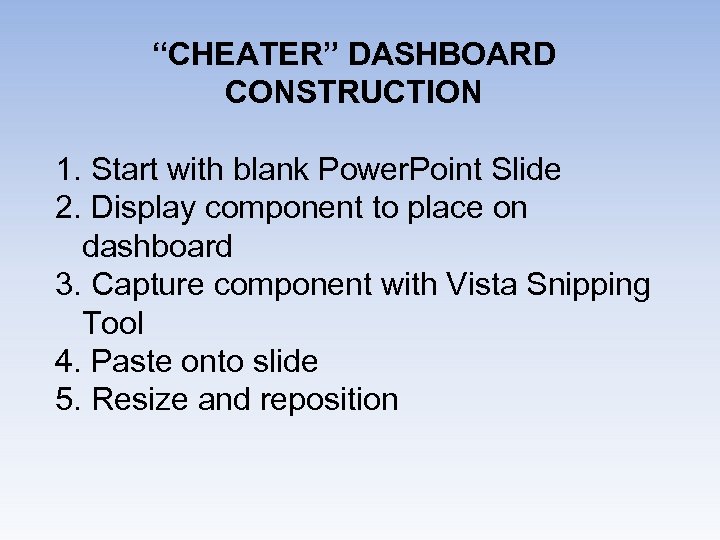 “CHEATER” DASHBOARD CONSTRUCTION

1. Start with blank PowerPoint Slide
2. Display component to place on dashboard
3. Capture component with Vista Snipping Tool
4. Paste onto slide
5. Resize and reposition